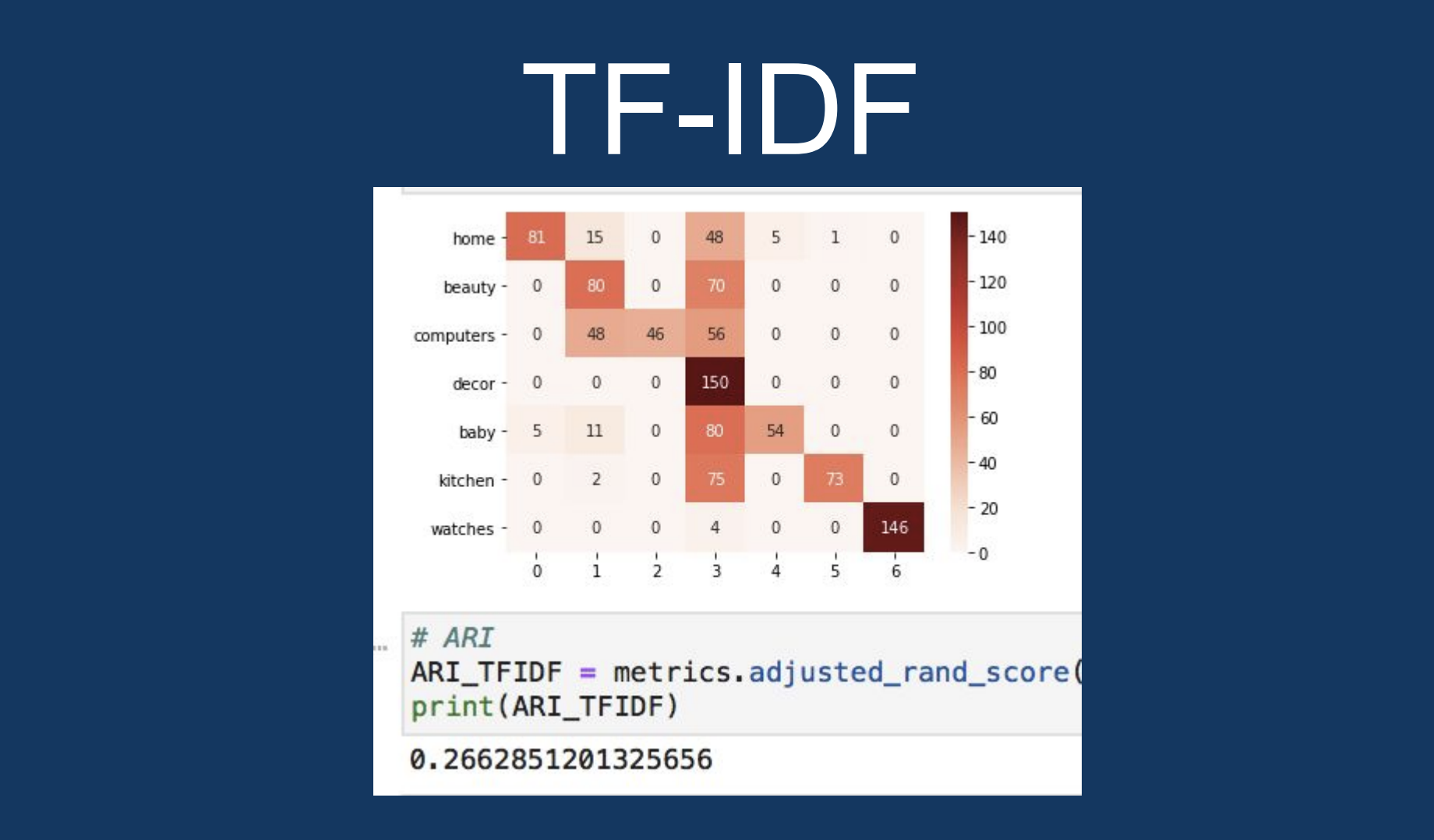 TF-IDF

|  | 0 | 1 | 2 | 3 | 4 | 5 | 6 |
|---|---|---|---|---|---|---|---|
| home | 81 | 15 | 0 | 48 | 5 | 1 | 0 |
| beauty | 0 | 80 | 0 | 70 | 0 | 0 | 0 |
| computers | 0 | 48 | 46 | 56 | 0 | 0 | 0 |
| decor | 0 | 0 | 0 | 150 | 0 | 0 | 0 |
| baby | 5 | 11 | 0 | 80 | 54 | 0 | 0 |
| kitchen | 0 | 2 | 0 | 75 | 0 | 73 | 0 |
| watches | 0 | 0 | 0 | 4 | 0 | 0 | 146 |

140
120
100
80
60
40
20
0

# ARI
ARI_TFIDF = metrics.adjusted_rand_score(
print(ARI_TFIDF)

0.2662851201325656